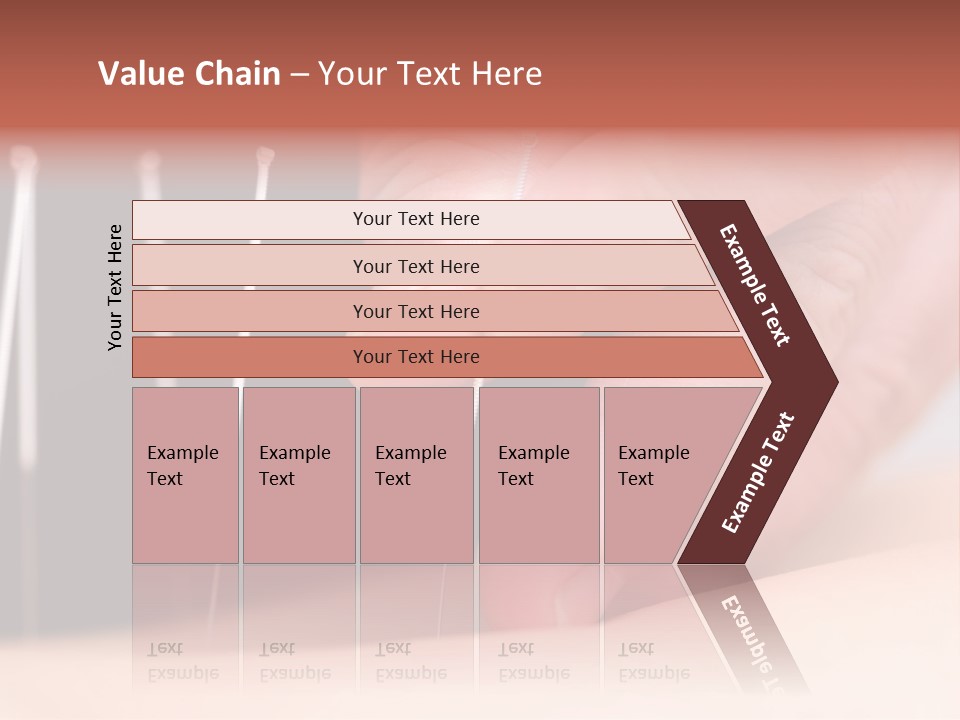 Value Chain – Your Text Here

Your Text Here

Your Text Here

Your Text Here

Your Text Here

Your Text Here

Example Text

Example Text

Example Text

Example Text

Example Text

Example Text

Example Text